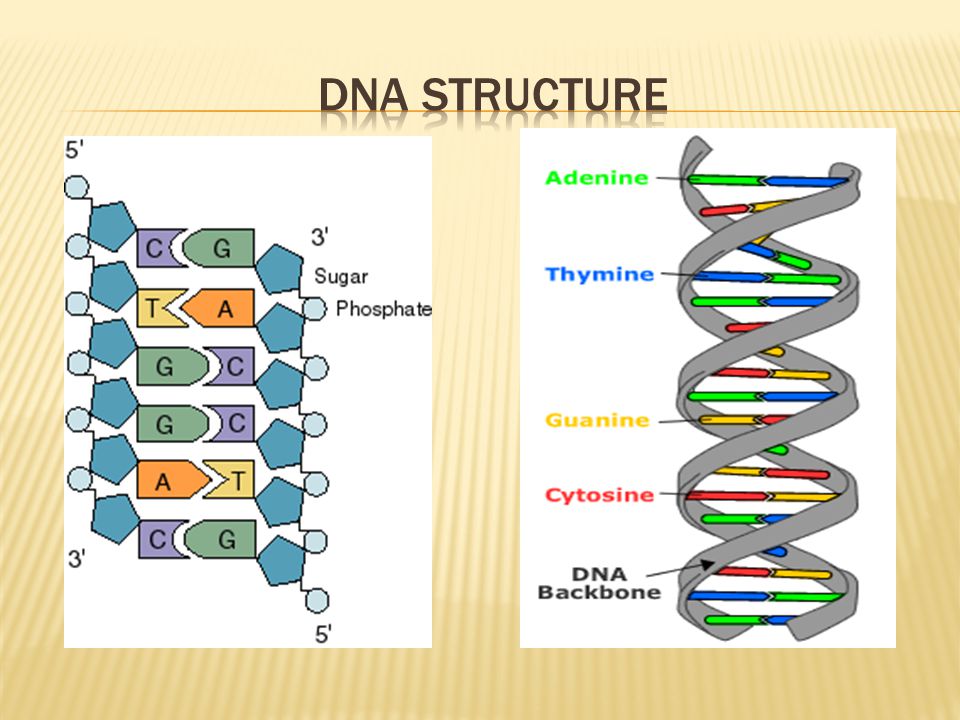 DNA STRUCTURE

5'
C G
3'
Sugar
T A
Phosphate
G C
G C
A T
C G
3'
5'

Adenine
Thymine
Guanine
Cytosine
DNA Backbone